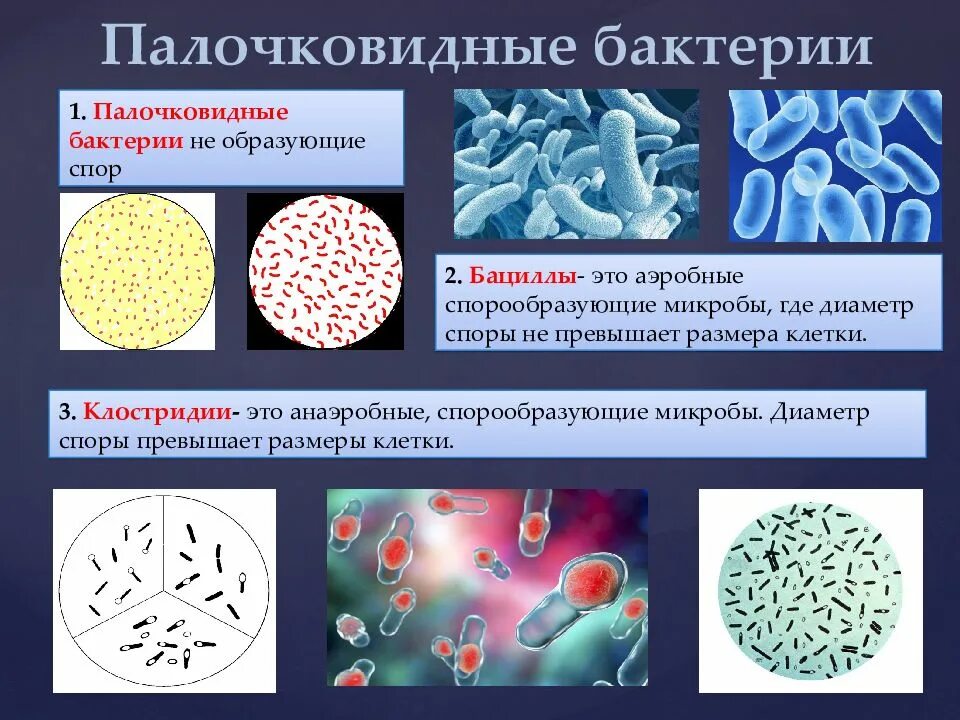 Палочковидные бактерии

1. Палочковидные бактерии не образующие спор

2. Бациллы- это аэробные спорообразующие микробы, где диаметр споры не превышает размера клетки.

3. Клостридии- это анаэробные, спорообразующие микробы. Диаметр споры превышает размеры клетки.